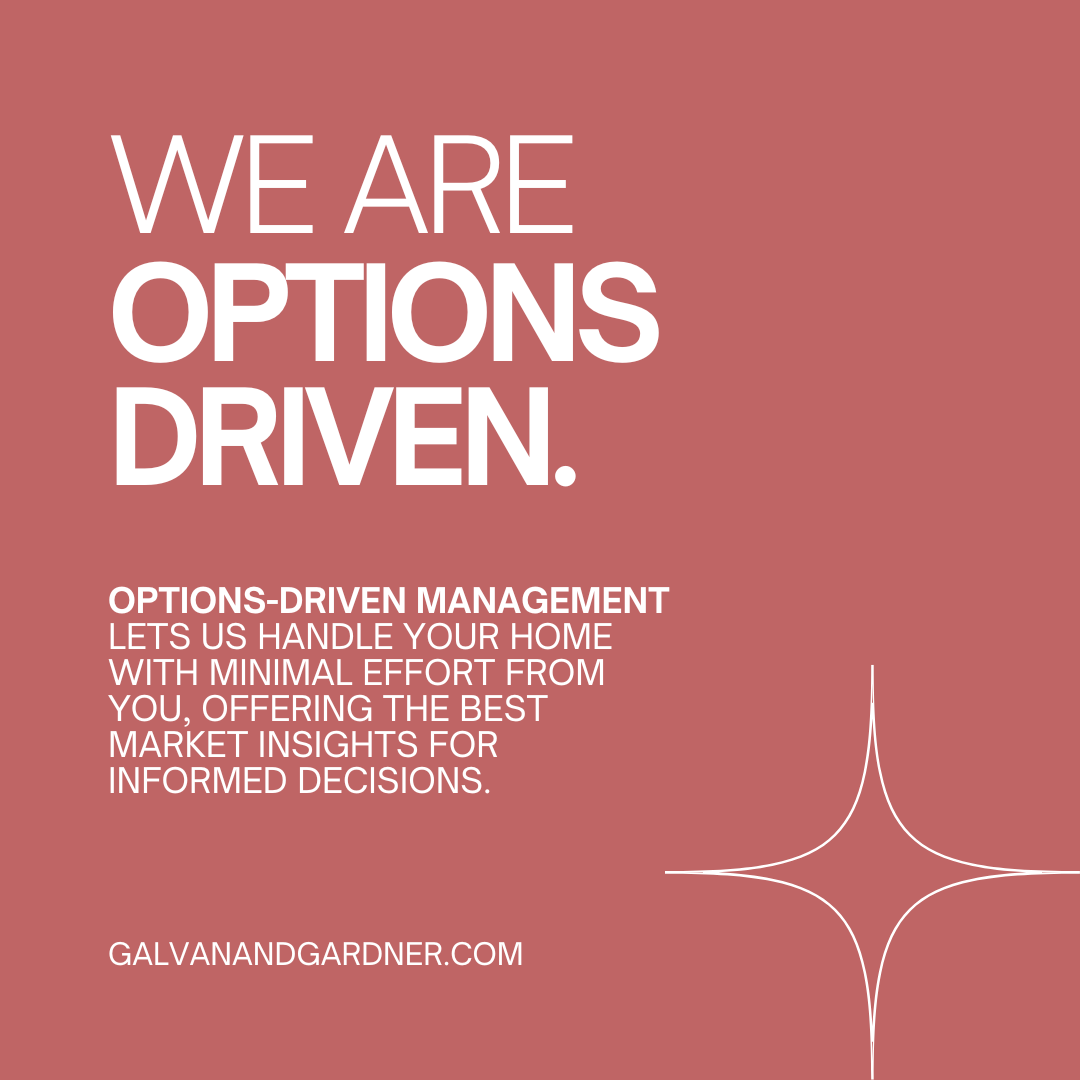 WE ARE
OPTIONS
DRIVEN.

OPTIONS-DRIVEN MANAGEMENT LETS US HANDLE YOUR HOME WITH MINIMAL EFFORT FROM YOU, OFFERING THE BEST MARKET INSIGHTS FOR INFORMED DECISIONS.

GALVANANDGARDNER.COM